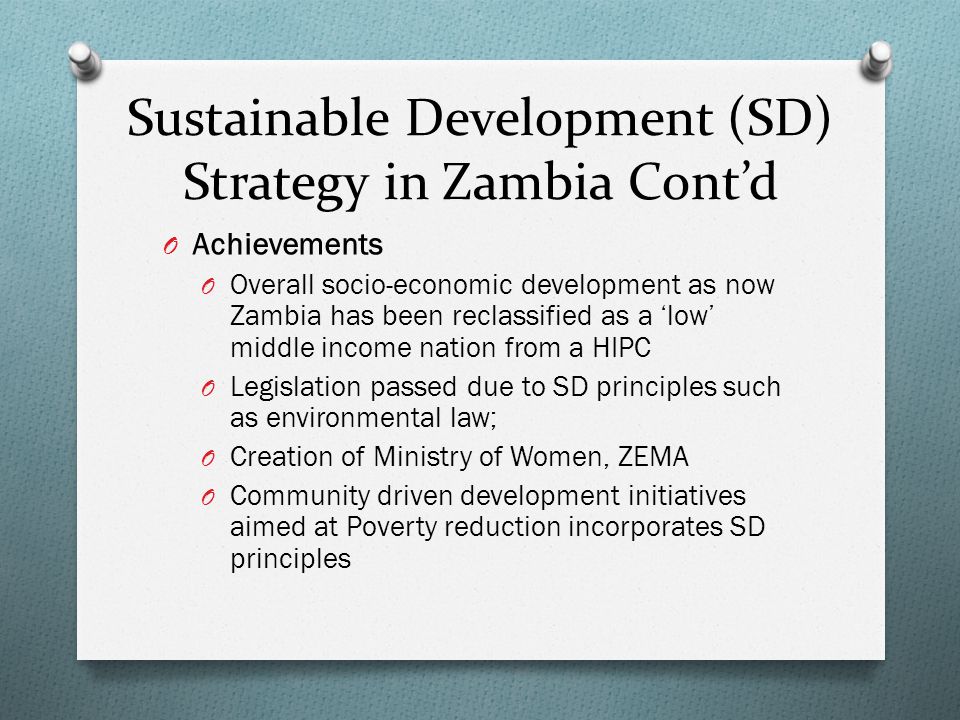 Sustainable Development (SD) Strategy in Zambia Cont’d

O Achievements

O Overall socio-economic development as now Zambia has been reclassified as a ‘low’ middle income nation from a HIPC

O Legislation passed due to SD principles such as environmental law;

O Creation of Ministry of Women, ZEMA

O Community driven development initiatives aimed at Poverty reduction incorporates SD principles